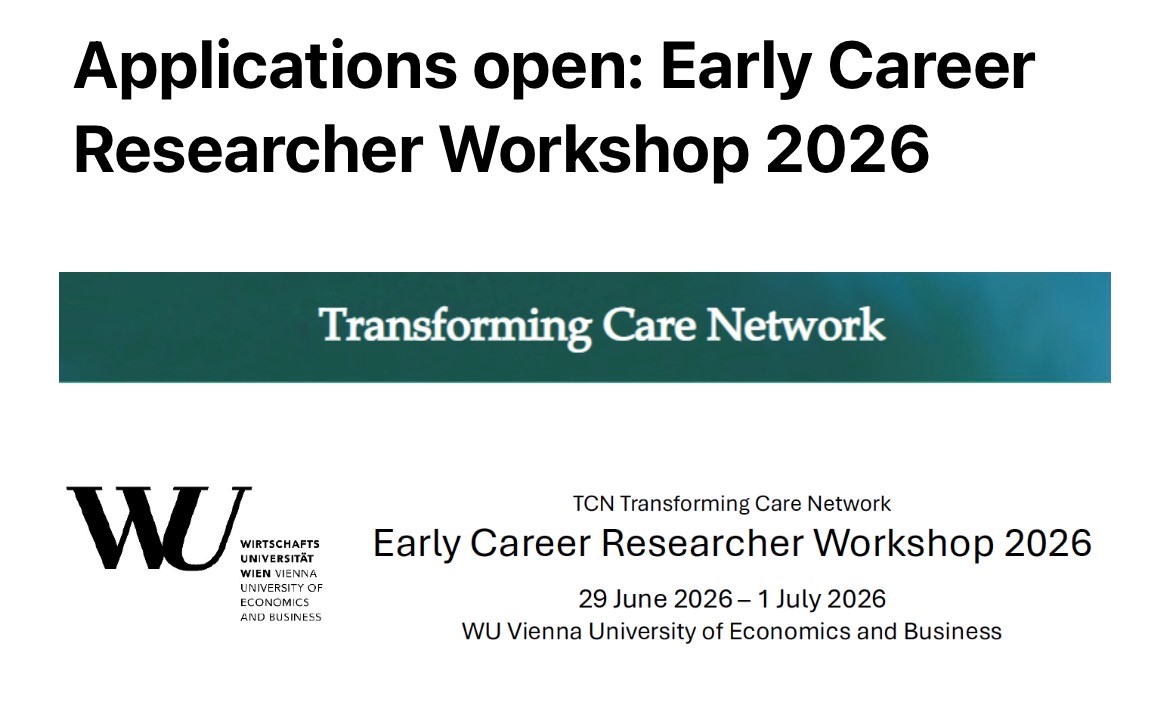 Applications open: Early Career Researcher Workshop 2026

Transforming Care Network

WU
WIRTSCHAFTS UNIVERSITÄT WIEN VIENNA UNIVERSITY OF ECONOMICS AND BUSINESS

TCN Transforming Care Network
Early Career Researcher Workshop 2026
29 June 2026 – 1 July 2026
WU Vienna University of Economics and Business